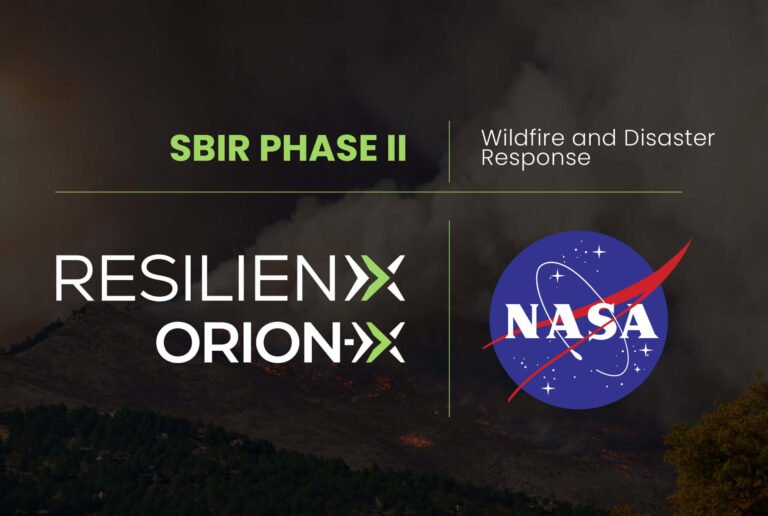 SBIR PHASE II

Wildfire and Disaster Response

RESILIENX
ORION-X

NASA